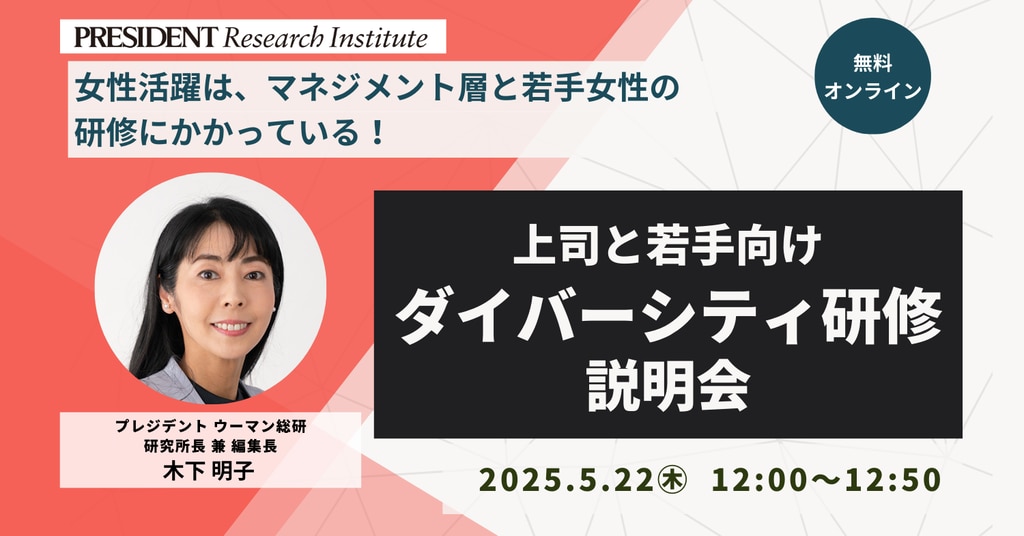 PRESIDENT Research Institute

女性活躍は、マネジメント層と若手女性の研修にかかっている！

無料
オンライン

上司と若手向け
ダイバーシティ研修
説明会

プレジデント ウーマン総研
研究所長 兼 編集長
木下 明子

2025.5.22㊍ 12:00～12:50